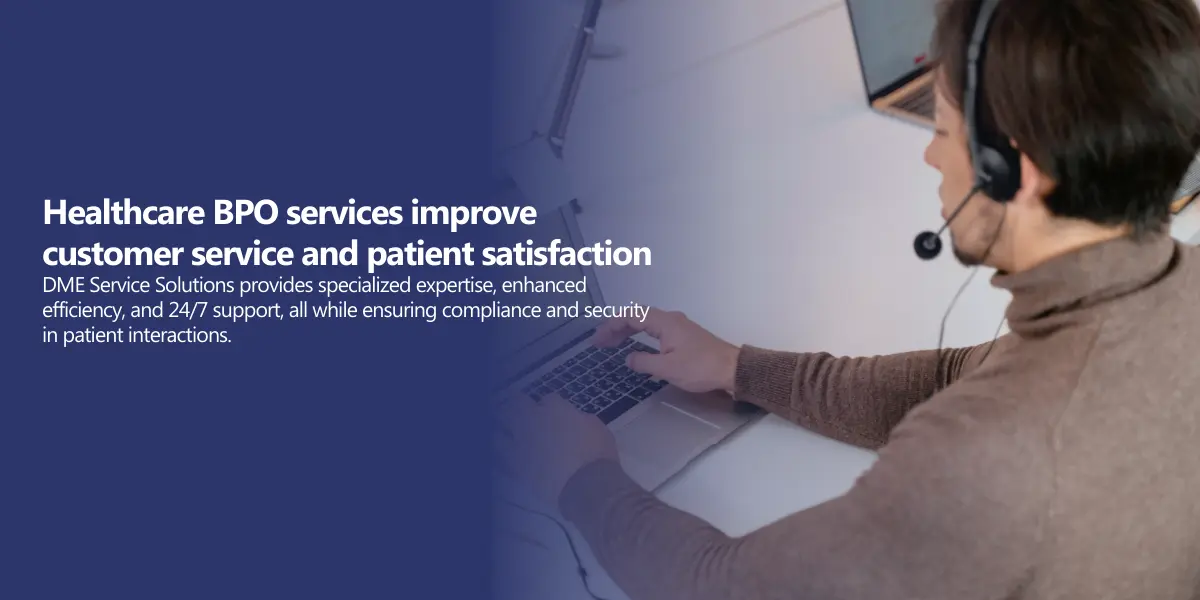 Healthcare BPO services improve customer service and patient satisfaction

DME Service Solutions provides specialized expertise, enhanced efficiency, and 24/7 support, all while ensuring compliance and security in patient interactions.